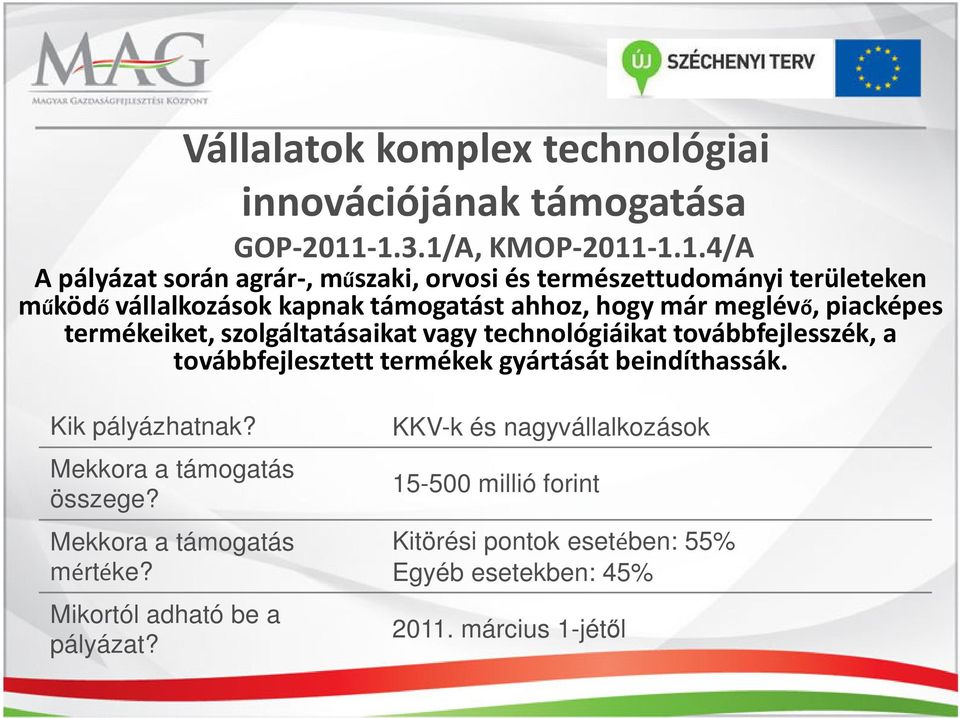 MAG
Magyar Gazdaságfejlesztési Központ

ÚJ SZÉCHENYI TERV

Vállalatok komplex technológiai innovációjának támogatása
GOP-2011-1.3.1/A, KMOP-2011-1.1.4/A

A pályázat során agrár-, műszaki, orvosi és természettudományi területeken működő vállalkozások kapnak támogatást ahhoz, hogy már meglévő, piacképes termékeiket, szolgáltatásaikat vagy technológiáikat továbbfejlesszék, a továbbfejlesztett termékek gyártását beindíthassák.

| Kik pályázhatnak? | KKV-k és nagyvállalkozások |
|---|---|
| Mekkora a támogatás összege? | 15-500 millió forint |
| Mekkora a támogatás mértéke? | Kitörési pontok esetében: 55% Egyéb esetekben: 45% |
| Mikortól adható be a pályázat? | 2011. március 1-jétől |